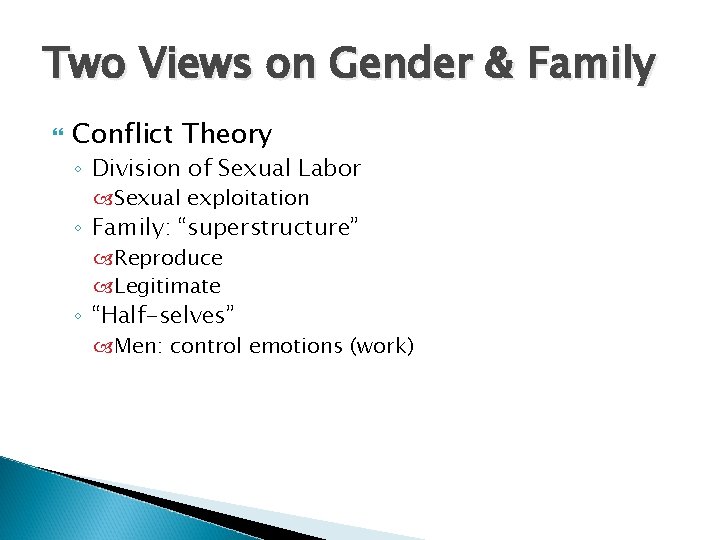 Two Views on Gender & Family

Conflict Theory

◦ Division of Sexual Labor

Sexual exploitation

◦ Family: “superstructure”

Reproduce

Legitimate

◦ “Half-selves”

Men: control emotions (work)